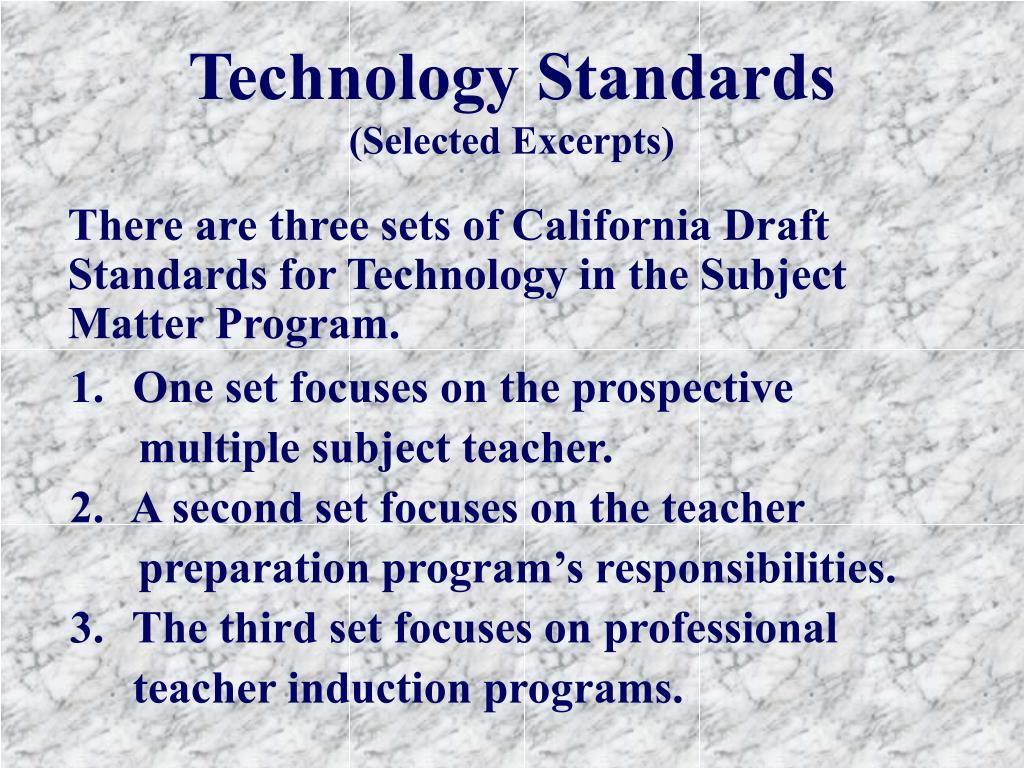 Technology Standards
(Selected Excerpts)

There are three sets of California Draft Standards for Technology in the Subject Matter Program.

1. One set focuses on the prospective multiple subject teacher.
2. A second set focuses on the teacher preparation program’s responsibilities.
3. The third set focuses on professional teacher induction programs.